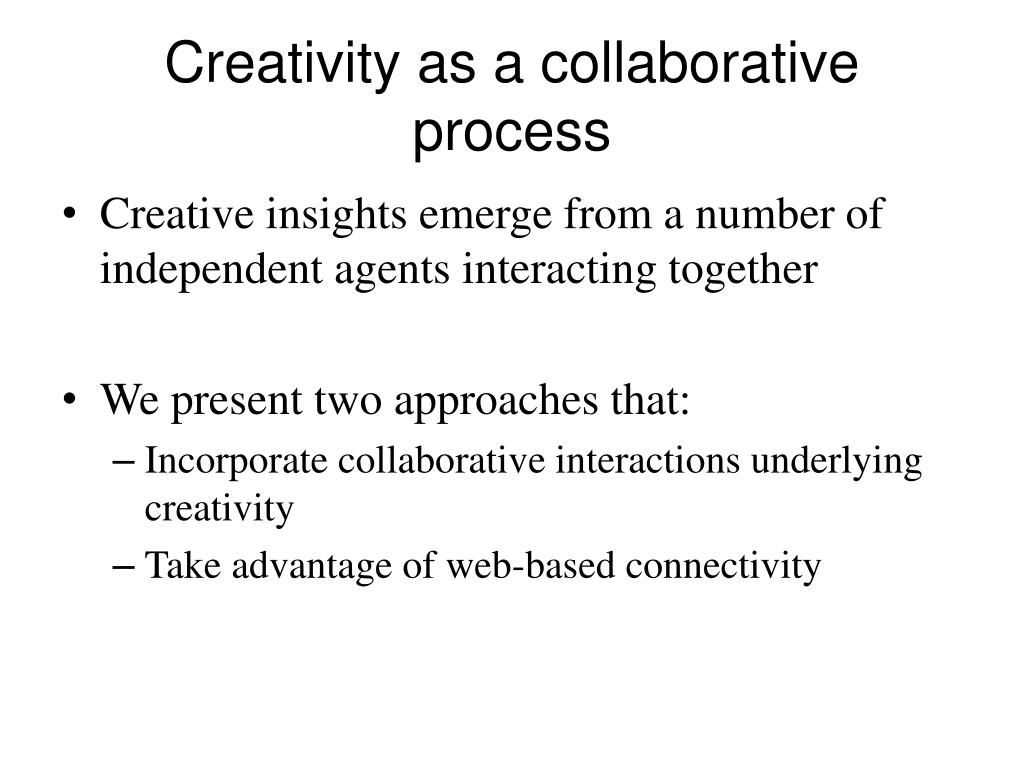 Creativity as a collaborative process

• Creative insights emerge from a number of independent agents interacting together

• We present two approaches that:
– Incorporate collaborative interactions underlying creativity
– Take advantage of web-based connectivity